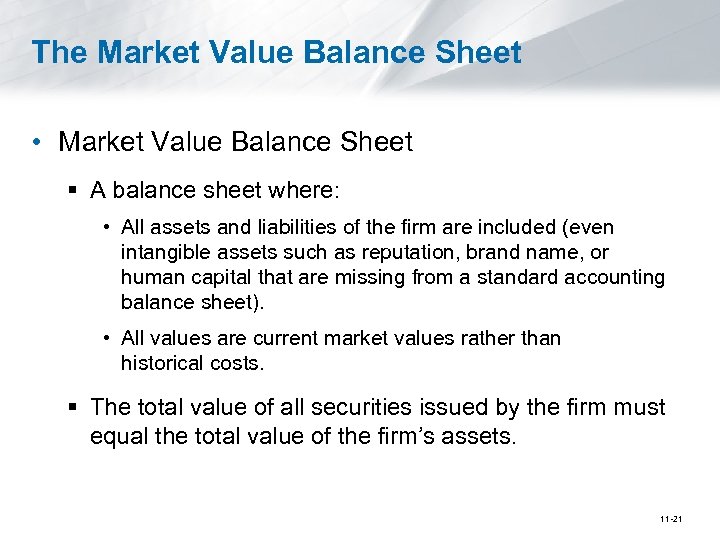 The Market Value Balance Sheet

• Market Value Balance Sheet

▪ A balance sheet where:

• All assets and liabilities of the firm are included (even intangible assets such as reputation, brand name, or human capital that are missing from a standard accounting balance sheet).

• All values are current market values rather than historical costs.

▪ The total value of all securities issued by the firm must equal the total value of the firm's assets.

11-21